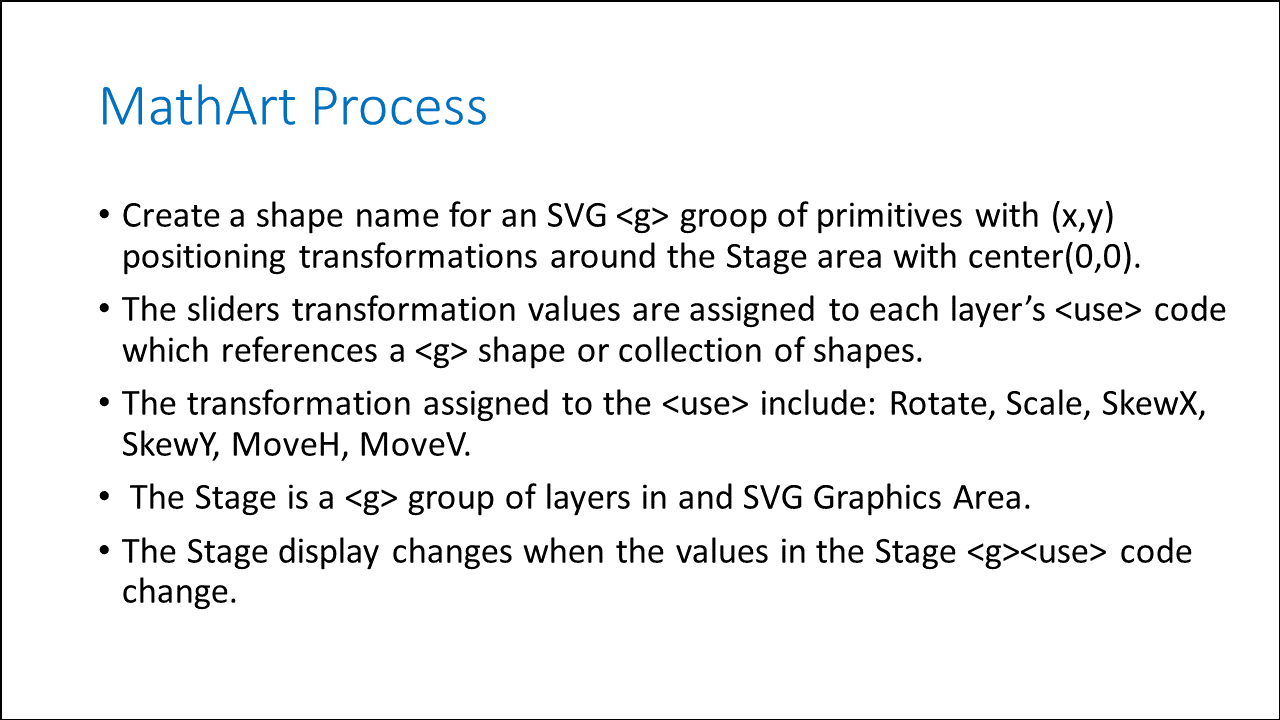 MathArt Process

• Create a shape name for an SVG <g> groop of primitives with (x,y) positioning transformations around the Stage area with center(0,0).

• The sliders transformation values are assigned to each layer's <use> code which references a <g> shape or collection of shapes.

• The transformation assigned to the <use> include: Rotate, Scale, SkewX, SkewY, MoveH, MoveV.

• The Stage is a <g> group of layers in and SVG Graphics Area.

• The Stage display changes when the values in the Stage <g><use> code change.